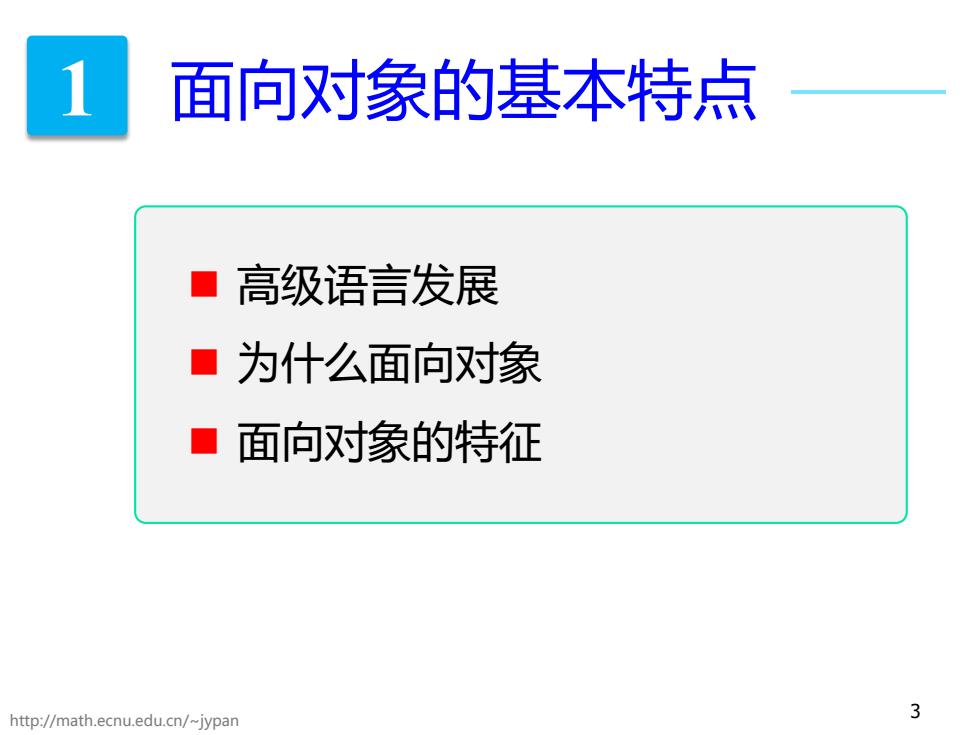 1 面向对象的基本特点

■ 高级语言发展
■ 为什么面向对象
■ 面向对象的特征

http://math.ecnu.edu.cn/~jypan

3